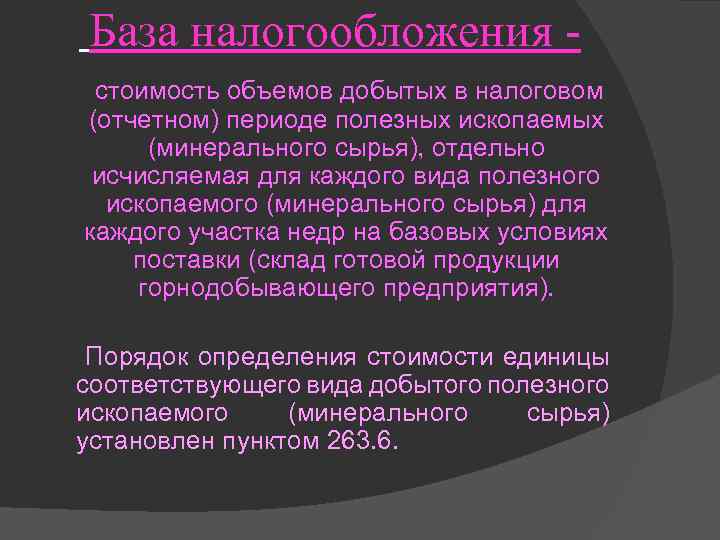 База налогообложения -

стоимость объемов добытых в налоговом (отчетном) периоде полезных ископаемых (минерального сырья), отдельно исчисляемая для каждого вида полезного ископаемого (минерального сырья) для каждого участка недр на базовых условиях поставки (склад готовой продукции горнодобывающего предприятия).

Порядок определения стоимости единицы соответствующего вида добытого полезного ископаемого (минерального сырья) установлен пунктом 263.6.